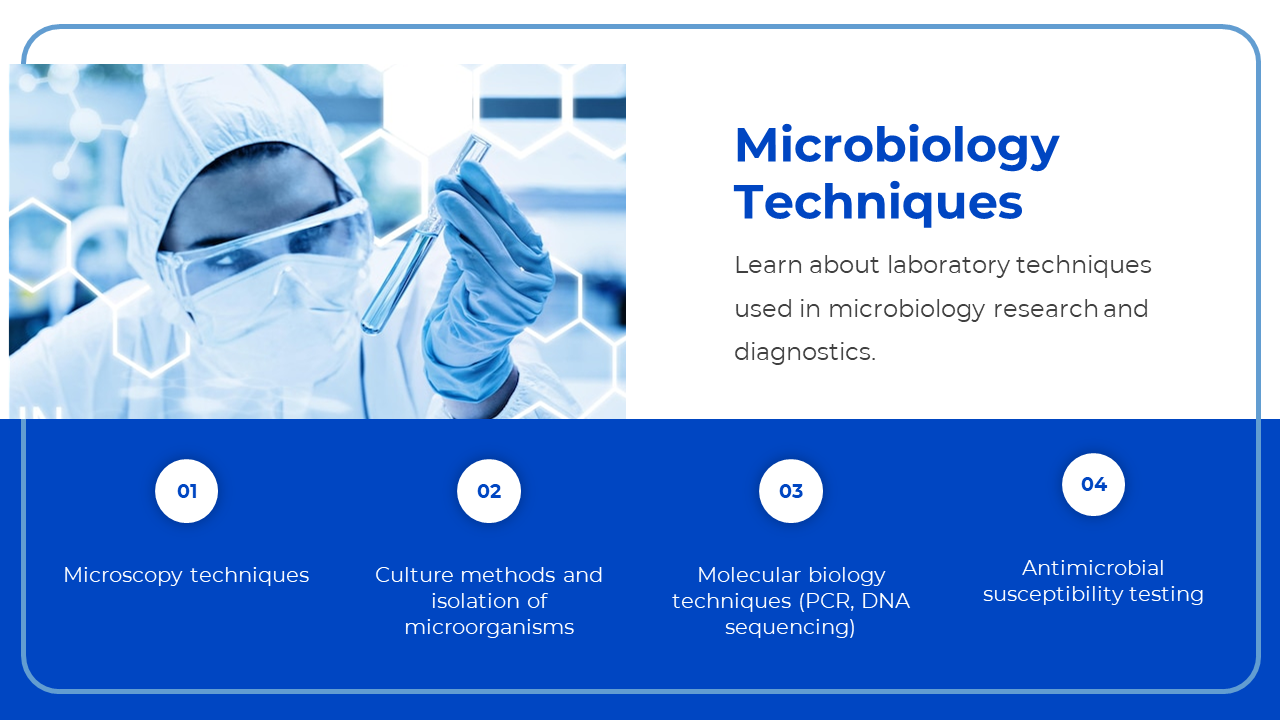 Microbiology Techniques

Learn about laboratory techniques used in microbiology research and diagnostics.

01

Microscopy techniques

02

Culture methods and isolation of microorganisms

03

Molecular biology techniques (PCR, DNA sequencing)

04

Antimicrobial susceptibility testing